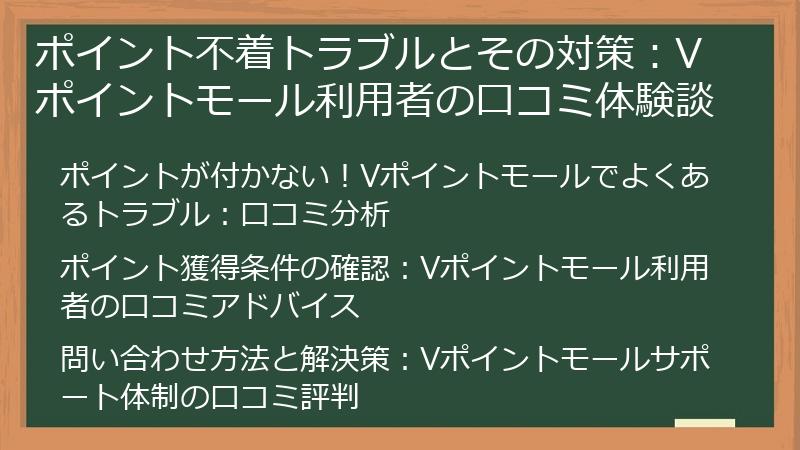 ポイント不着トラブルとその対策：Vポイントモール利用者の口コミ体験談

ポイントが付かない！Vポイントモールでよくあるトラブル：口コミ分析

ポイント獲得条件の確認：Vポイントモール利用者の口コミアドバイス

問い合わせ方法と解決策：Vポイントモールサポート体制の口コミ評判